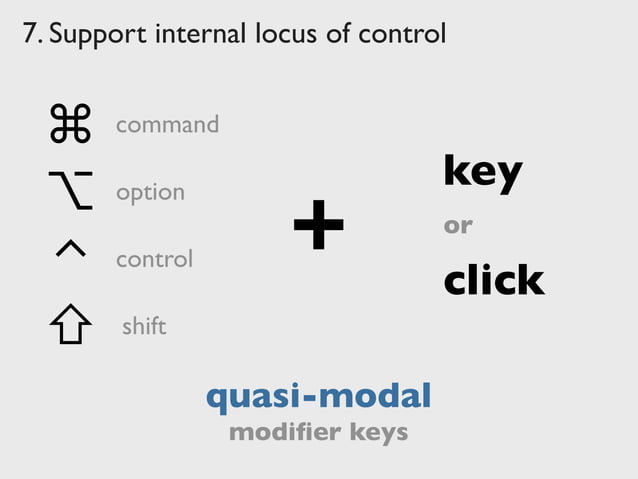 7. Support internal locus of control

⌘ command

⌥ option

^ control

⇧ shift

+

key

or

click

quasi-modal

modifier keys